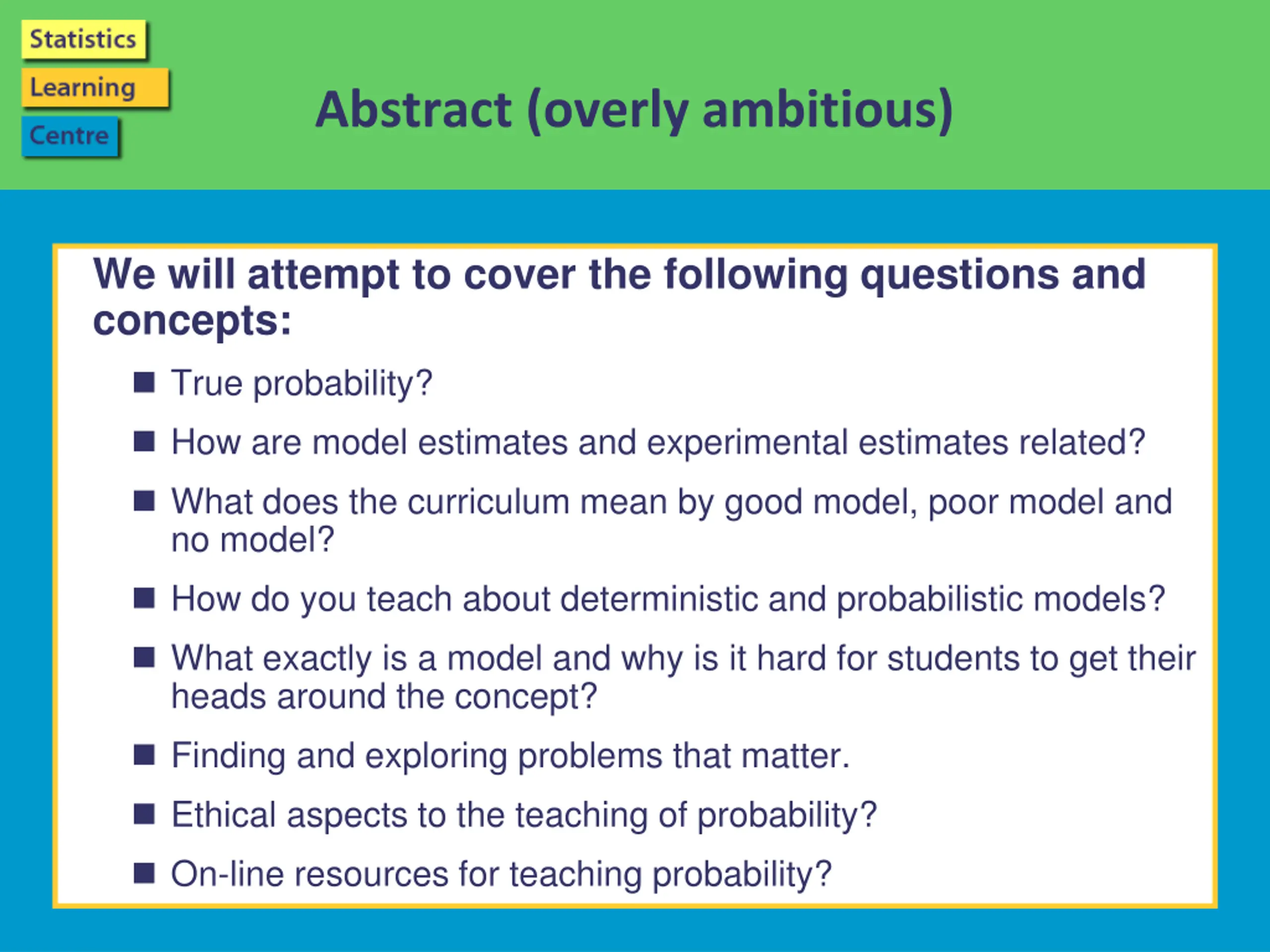 Statistics
Learning
Centre

Abstract (overly ambitious)

We will attempt to cover the following questions and concepts:

- True probability?
- How are model estimates and experimental estimates related?
- What does the curriculum mean by good model, poor model and no model?
- How do you teach about deterministic and probabilistic models?
- What exactly is a model and why is it hard for students to get their heads around the concept?
- Finding and exploring problems that matter.
- Ethical aspects to the teaching of probability?
- On-line resources for teaching probability?